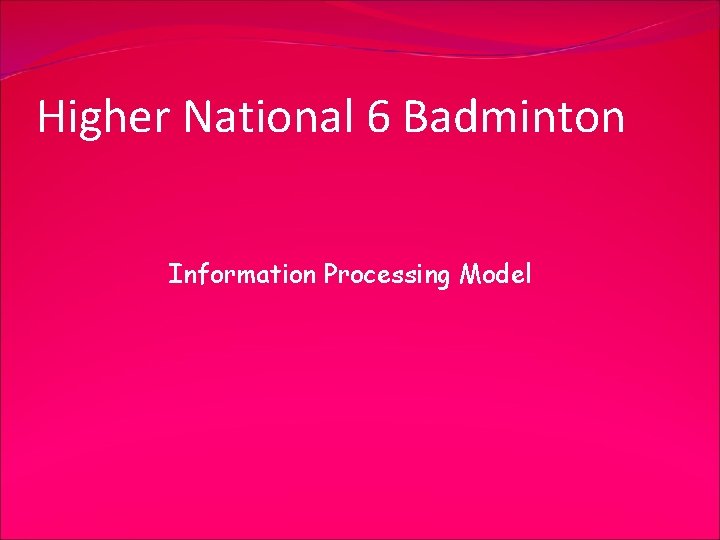 Higher National 6 Badminton

Information Processing Model